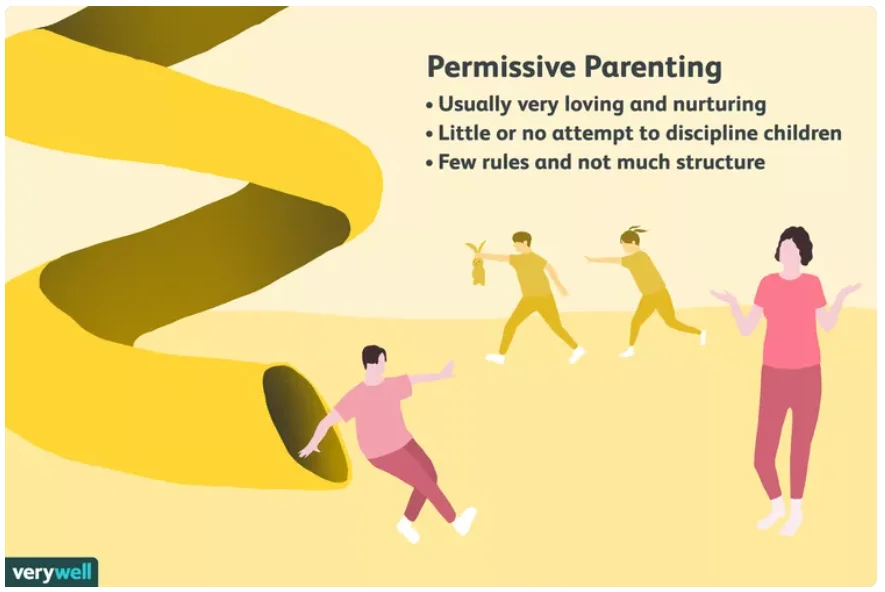 Permissive Parenting
• Usually very loving and nurturing
• Little or no attempt to discipline children
• Few rules and not much structure

verywell